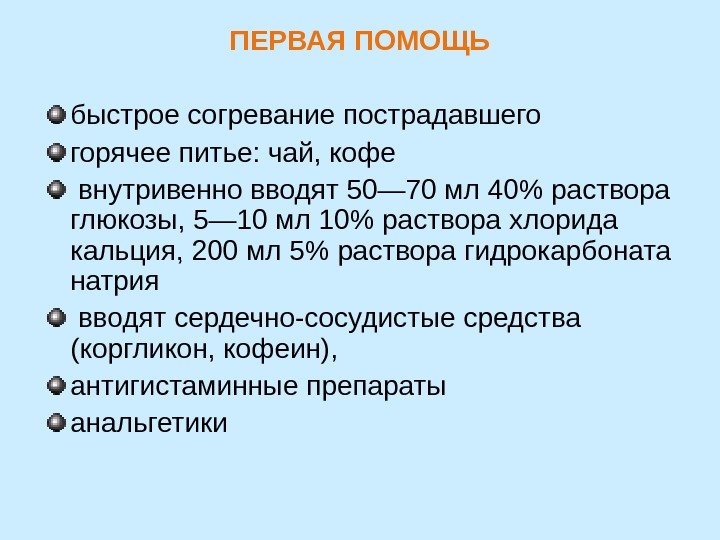 ПЕРВАЯ ПОМОЩЬ

быстрое согревание пострадавшего

горячее питье: чай, кофе

внутривенно вводят 50—70 мл 40% раствора глюкозы, 5—10 мл 10% раствора хлорида кальция, 200 мл 5% раствора гидрокарбоната натрия

вводят сердечно-сосудистые средства (коргликон, кофеин),

антигистаминные препараты

анальгетики